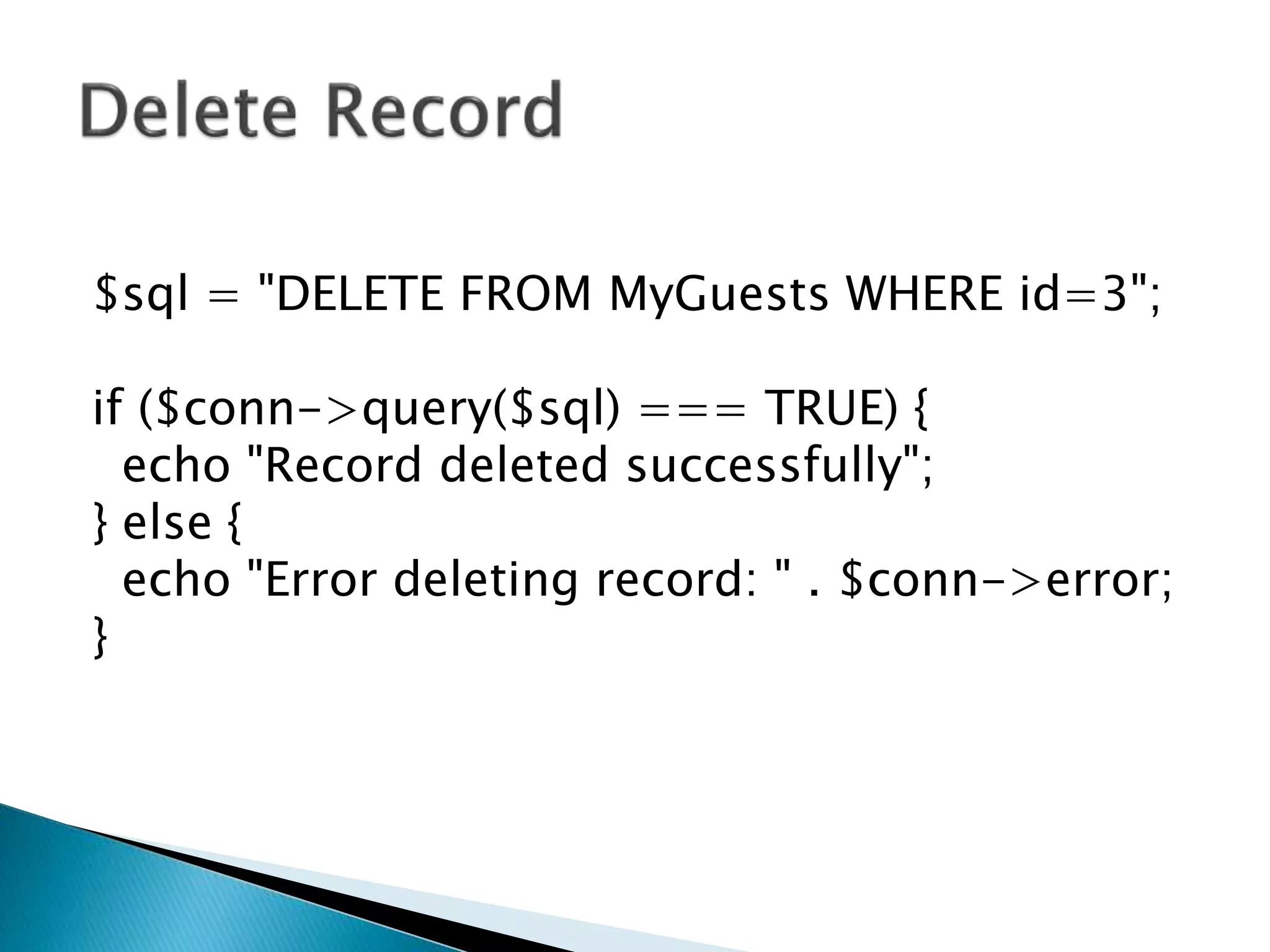 Delete Record

$sql = "DELETE FROM MyGuests WHERE id=3";

if ($conn->query($sql) === TRUE) {
  echo "Record deleted successfully";
} else {
  echo "Error deleting record: " . $conn->error;
}